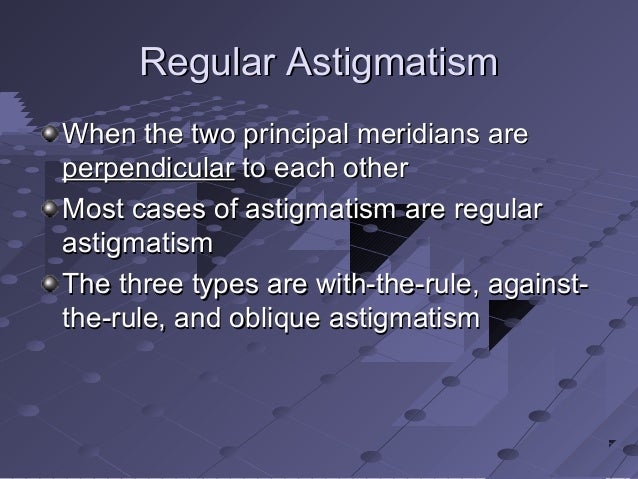 Regular Astigmatism

When the two principal meridians are perpendicular to each other

Most cases of astigmatism are regular astigmatism

The three types are with-the-rule, against-the-rule, and oblique astigmatism